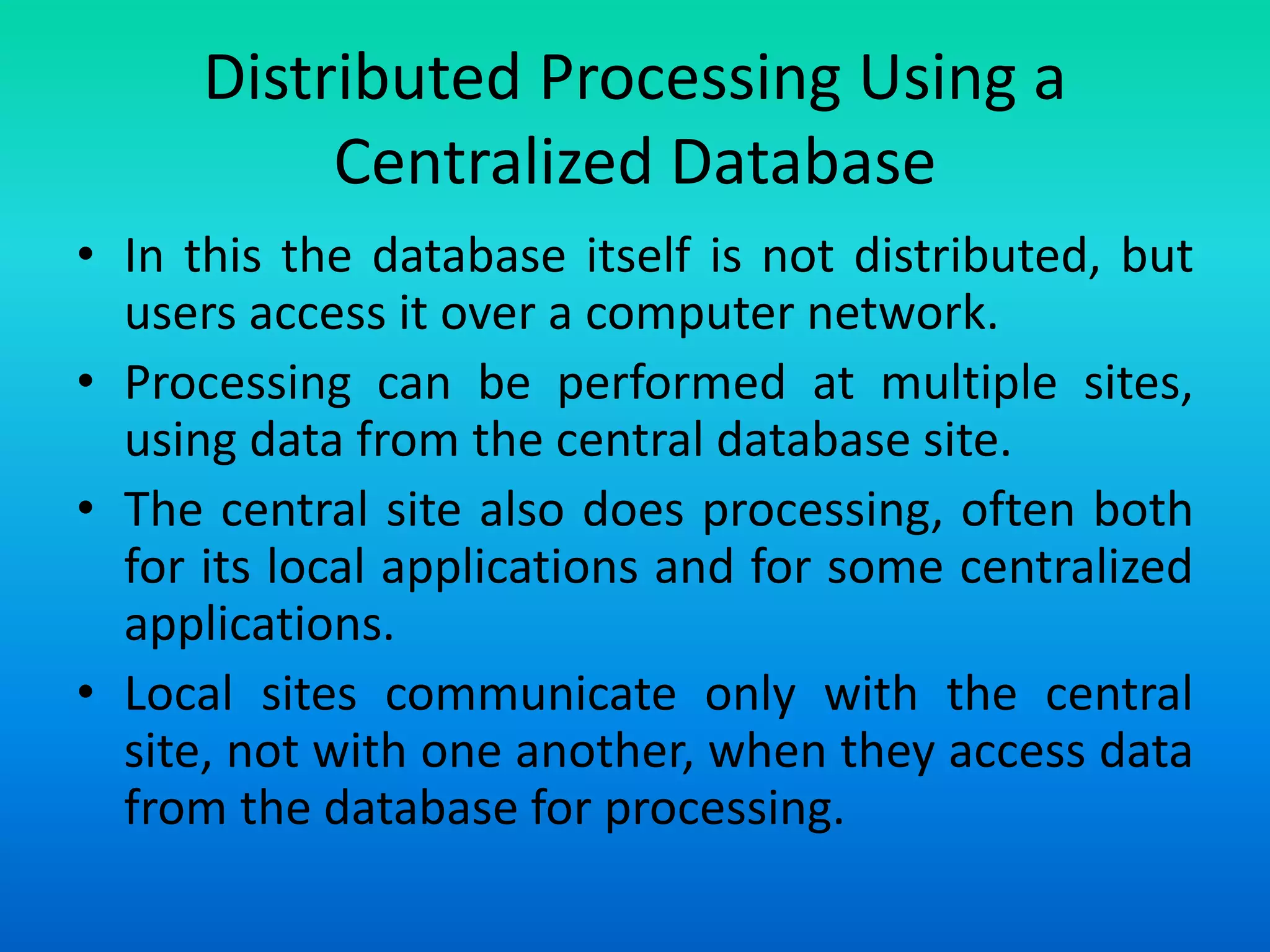 Distributed Processing Using a Centralized Database

• In this the database itself is not distributed, but users access it over a computer network.
• Processing can be performed at multiple sites, using data from the central database site.
• The central site also does processing, often both for its local applications and for some centralized applications.
• Local sites communicate only with the central site, not with one another, when they access data from the database for processing.